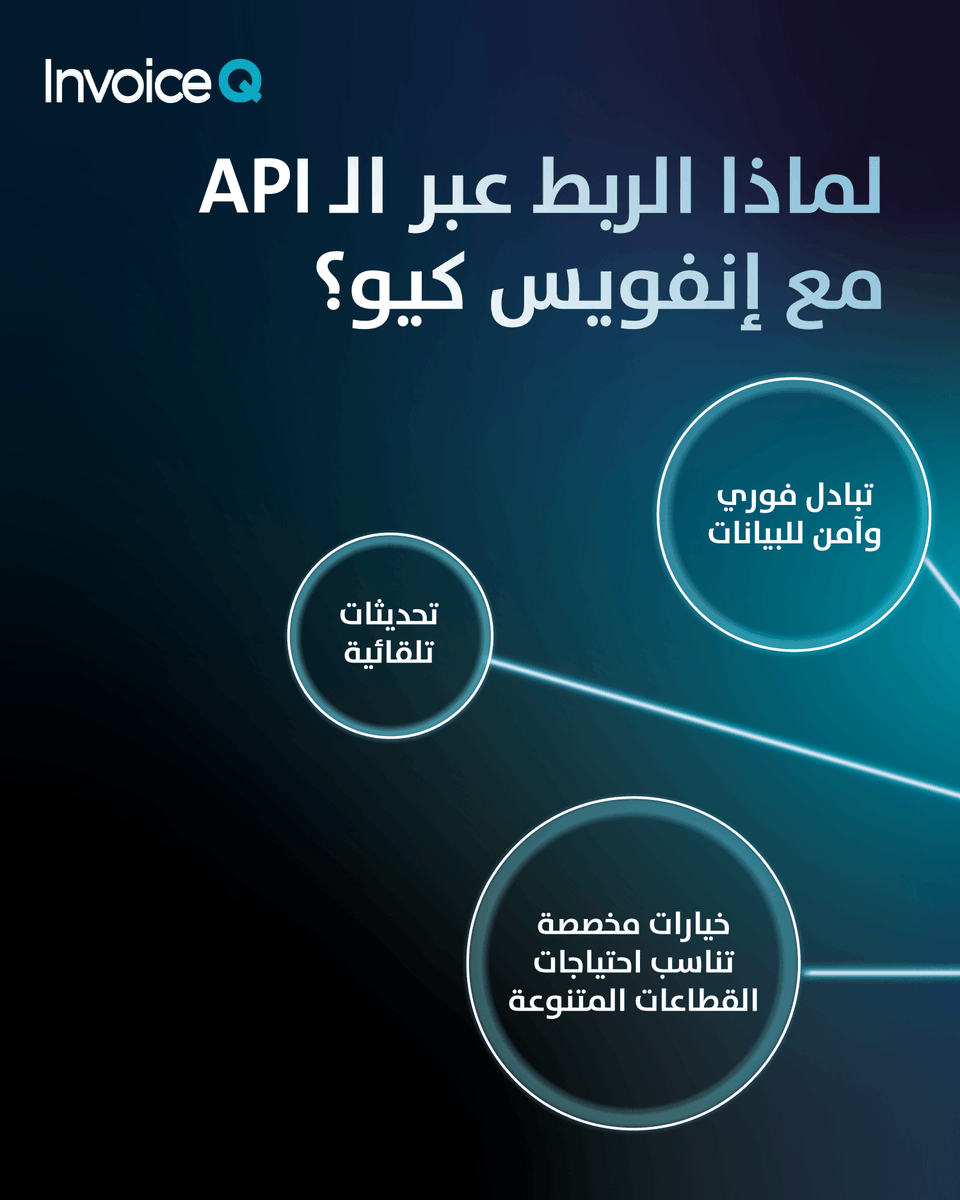 InvoiceQ

لماذا الربط عبر الـ API
مع إنفويس كيو؟

تبادل فوري
وآمن للبيانات

تحديثات
تلقائية

خيارات مخصصة
تناسب احتياجات
القطاعات المتنوعة